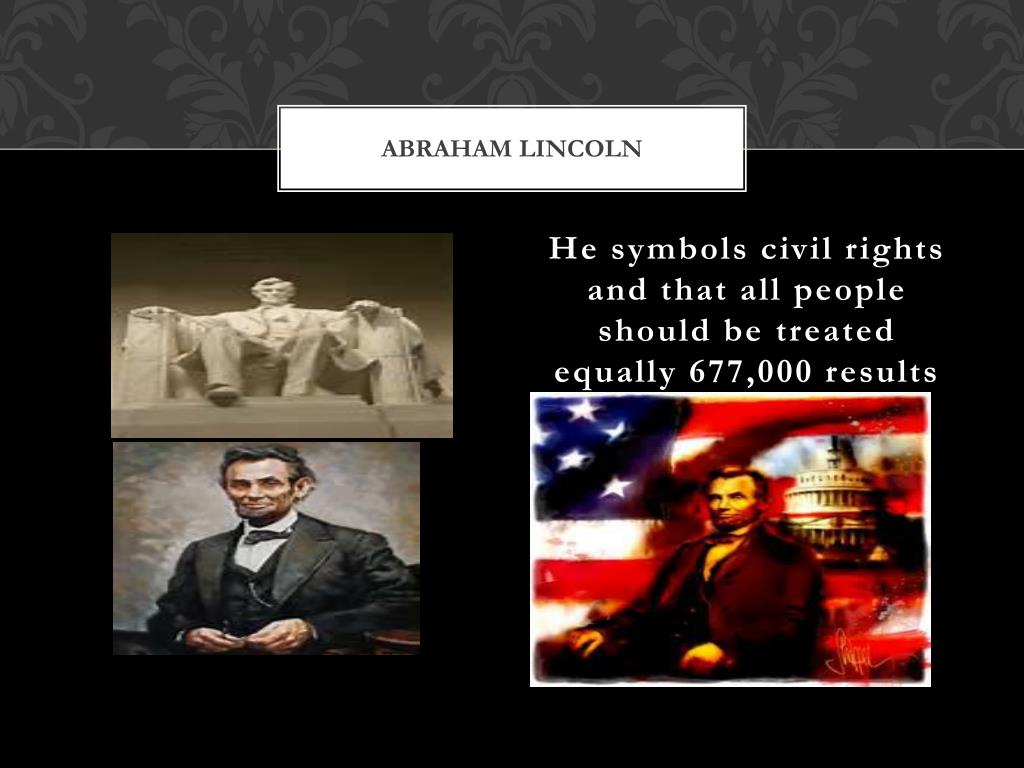 ABRAHAM LINCOLN

He symbols civil rights and that all people should be treated equally 677,000 results